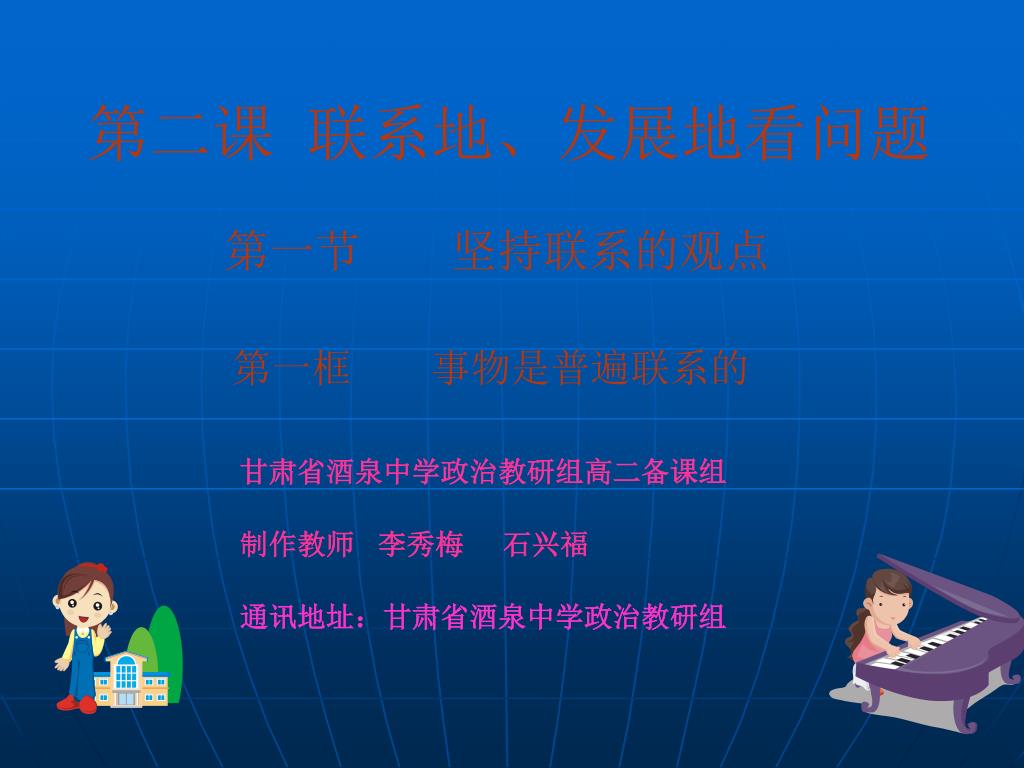 第二课 联系地、发展地看问题

第一节　　坚持联系的观点

第一框　　事物是普遍联系的

甘肃省酒泉中学政治教研组高二备课组

制作教师　李秀梅　　石兴福

通讯地址：甘肃省酒泉中学政治教研组